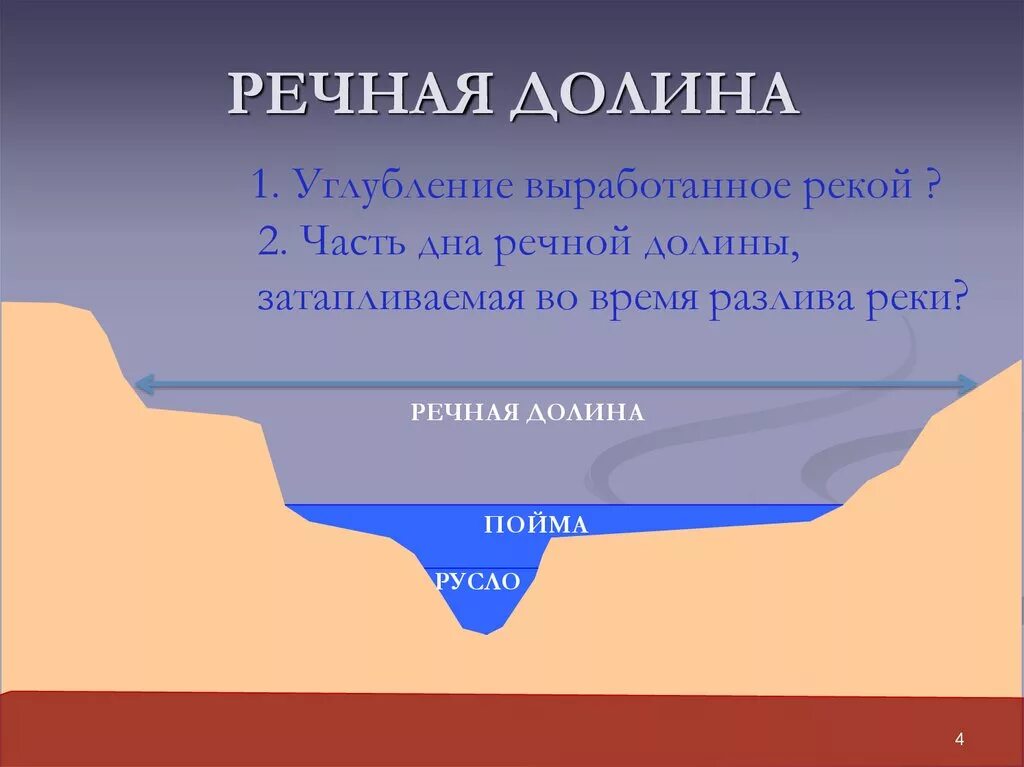 РЕЧНАЯ ДОЛИНА

1. Углубление выработанное рекой ?
2. Часть дна речной долины, затапливаемая во время разлива реки?

РЕЧНАЯ ДОЛИНА

ПОЙМА

РУСЛО

4